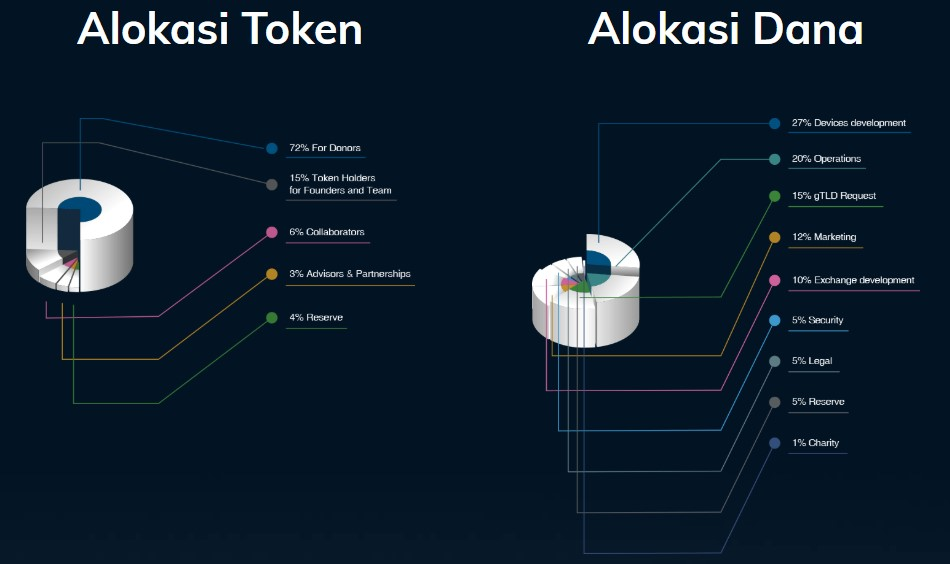 Alokasi Token

72% For Donors

15% Token Holders for Founders and Team

6% Collaborators

3% Advisors & Partnerships

4% Reserve

Alokasi Dana

27% Devices development

20% Operations

15% gTLD Request

12% Marketing

10% Exchange development

5% Security

5% Legal

5% Reserve

1% Charity